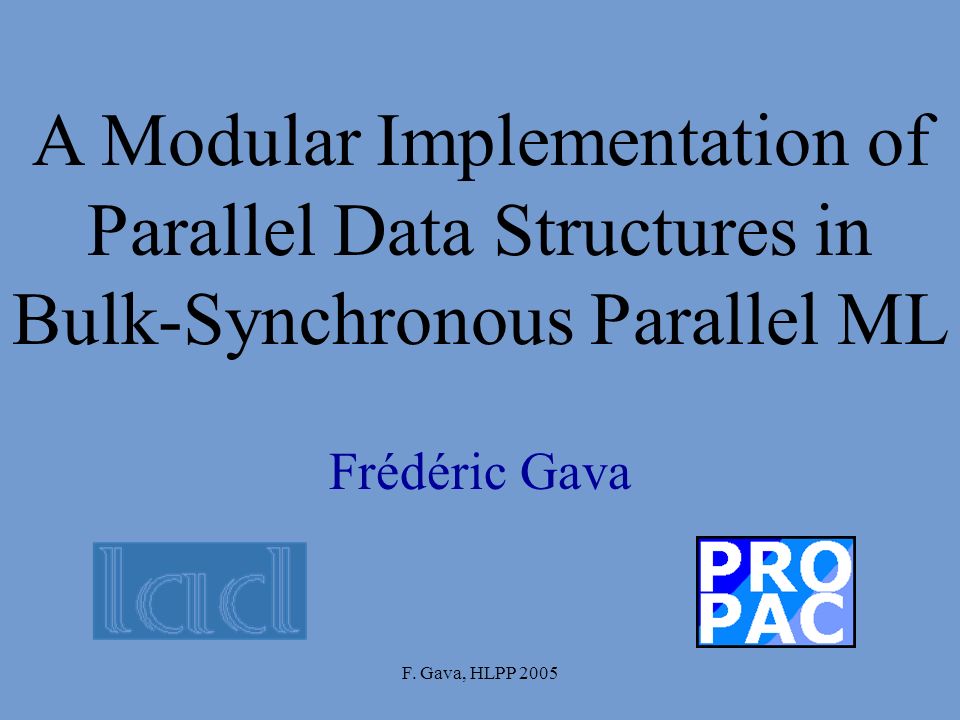 A Modular Implementation of Parallel Data Structures in Bulk-Synchronous Parallel ML

Frédéric Gava

lacl

PRO
PAC

F. Gava, HLPP 2005